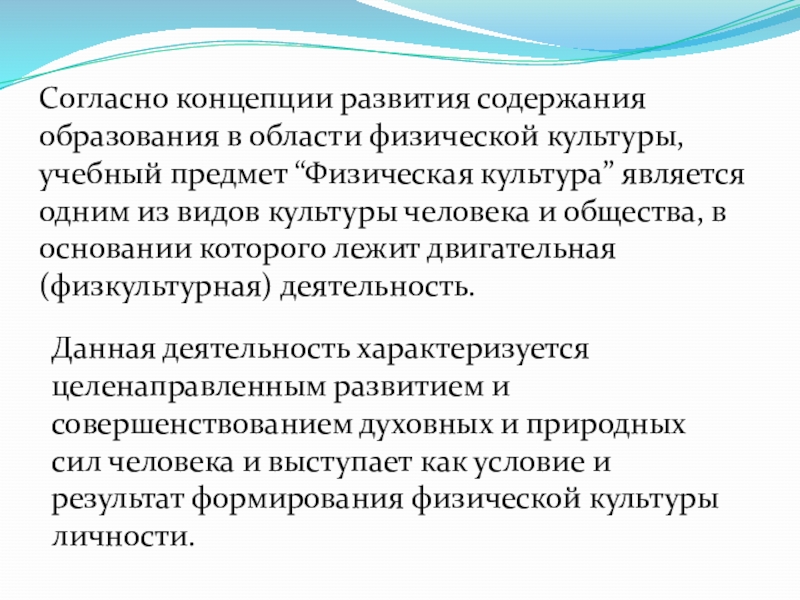 Согласно концепции развития содержания образования в области физической культуры, учебный предмет “Физическая культура” является одним из видов культуры человека и общества, в основании которого лежит двигательная (физкультурная) деятельность.

Данная деятельность характеризуется целенаправленным развитием и совершенствованием духовных и природных сил человека и выступает как условие и результат формирования физической культуры личности.